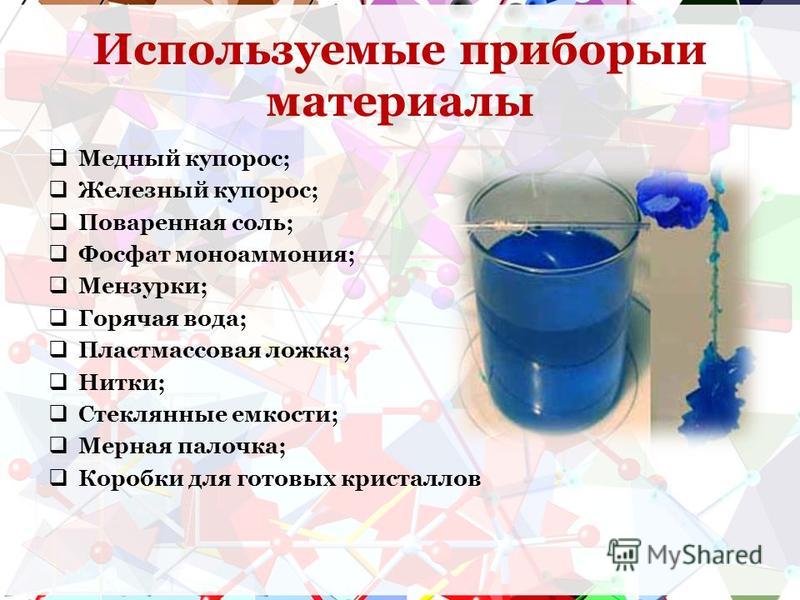 Используемые приборыи материалы

❑ Медный купорос;
❑ Железный купорос;
❑ Поваренная соль;
❑ Фосфат моноаммония;
❑ Мензурки;
❑ Горячая вода;
❑ Пластмассовая ложка;
❑ Нитки;
❑ Стеклянные емкости;
❑ Мерная палочка;
❑ Коробки для готовых кристаллов

MyShared